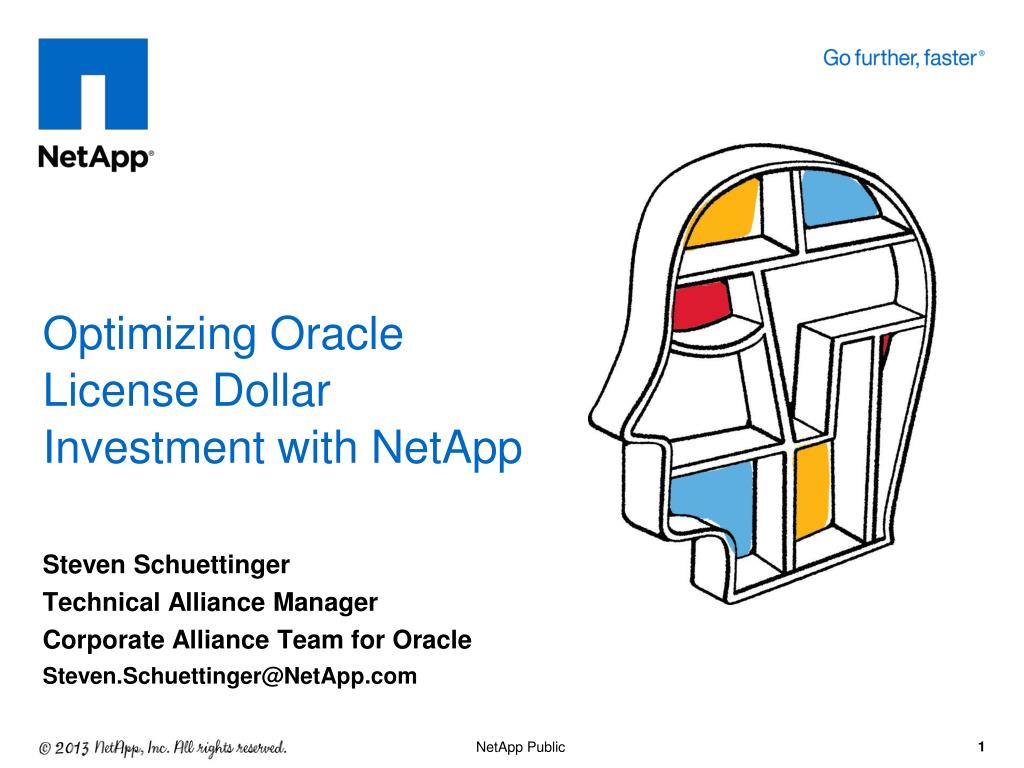 NetApp®

Go further, faster®

Optimizing Oracle License Dollar Investment with NetApp

Steven Schuettinger
Technical Alliance Manager
Corporate Alliance Team for Oracle
Steven.Schuettinger@NetApp.com

© 2013 NetApp, Inc. All rights reserved.

NetApp Public

1